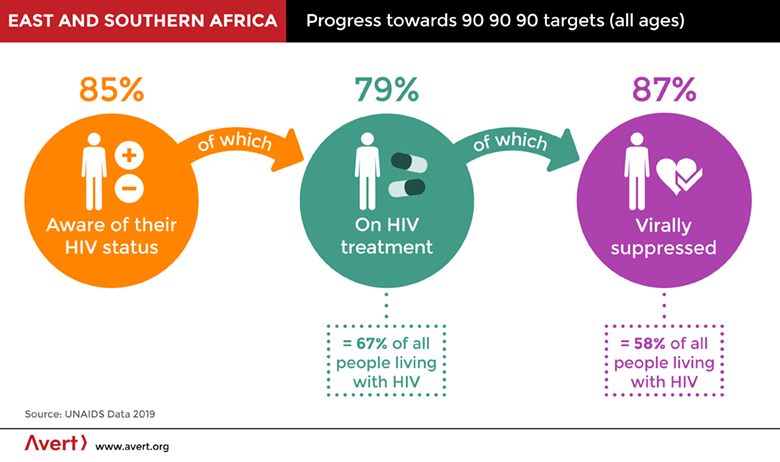 EAST AND SOUTHERN AFRICA

Progress towards 90 90 90 targets (all ages)

85%

Aware of their HIV status

of which

79%

On HIV treatment

of which

87%

Virally suppressed

= 67% of all people living with HIV

= 58% of all people living with HIV

Source: UNAIDS Data 2019

Avert www.avert.org